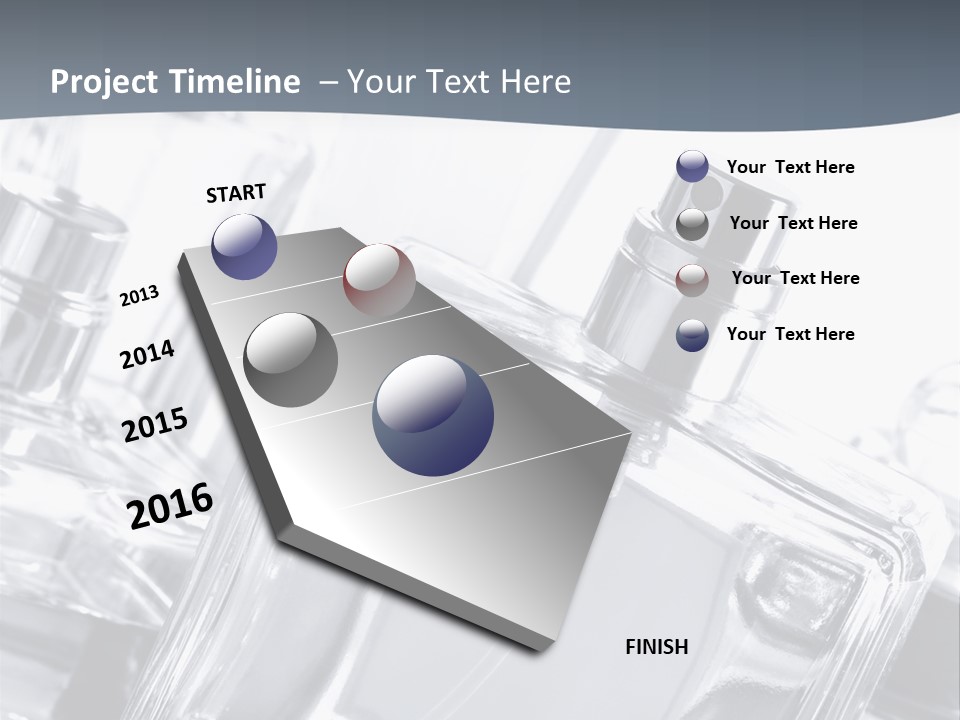 Project Timeline – Your Text Here

START

2013

2014

2015

2016

FINISH

Your Text Here

Your Text Here

Your Text Here

Your Text Here